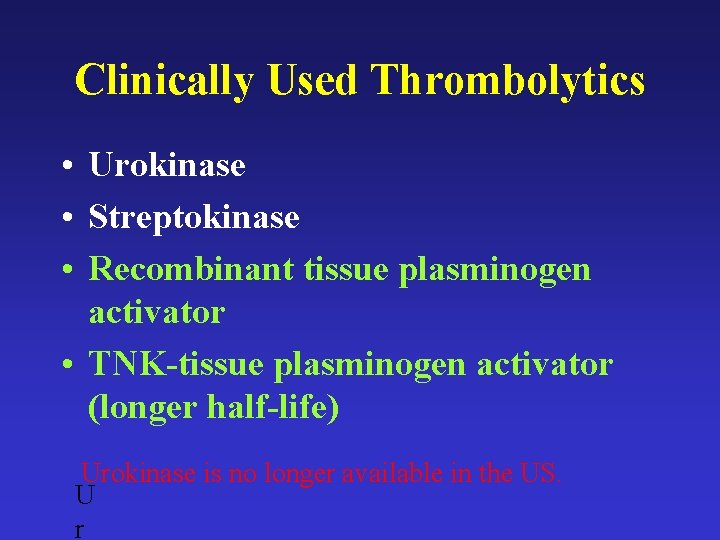 Clinically Used Thrombolytics

• Urokinase
• Streptokinase
• Recombinant tissue plasminogen activator
• TNK-tissue plasminogen activator (longer half-life)

Urokinase is no longer available in the US.

U
r